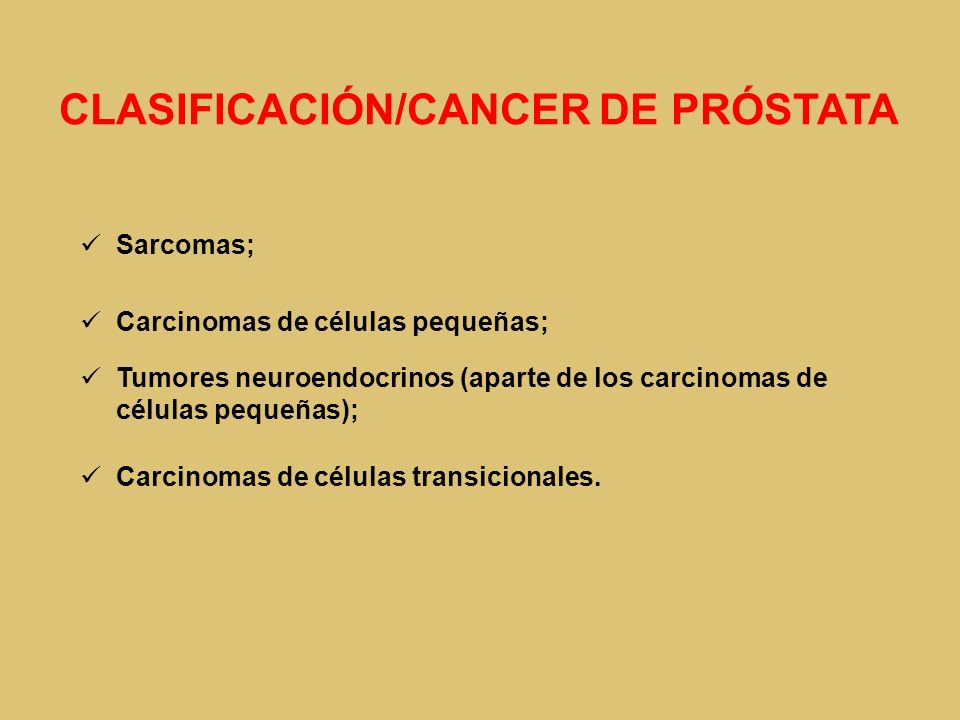 CLASIFICACIÓN/CANCER DE PRÓSTATA

✓ Sarcomas;

✓ Carcinomas de células pequeñas;

✓ Tumores neuroendocrinos (aparte de los carcinomas de células pequeñas);

✓ Carcinomas de células transicionales.